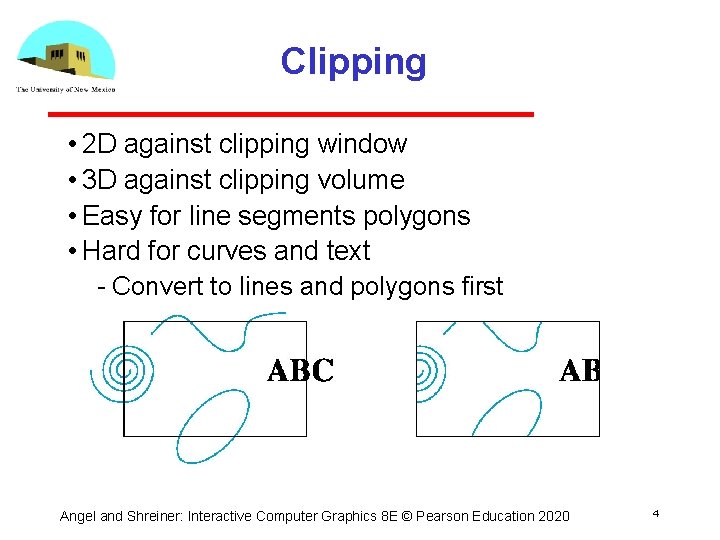 The University of New Mexico

Clipping

• 2D against clipping window
• 3D against clipping volume
• Easy for line segments polygons
• Hard for curves and text
- Convert to lines and polygons first

ABC

AB

Angel and Shreiner: Interactive Computer Graphics 8E © Pearson Education 2020

4